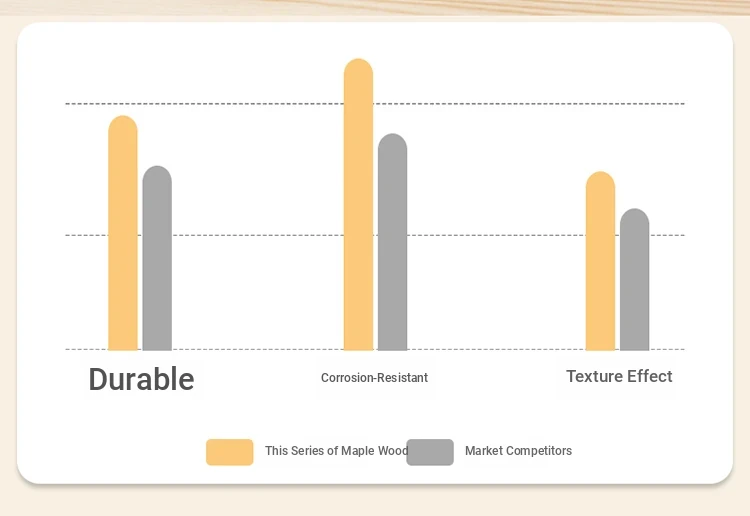 Durable

Corrosion-Resistant

Texture Effect

This Series of Maple Wood

Market Competitors